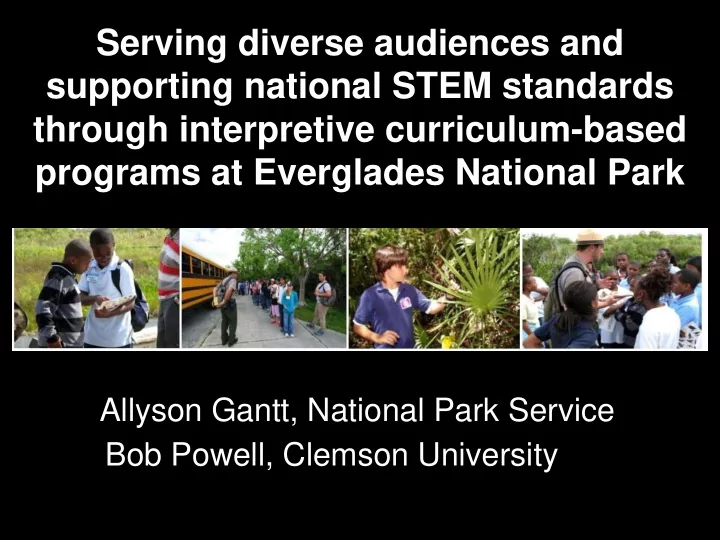 Serving diverse audiences and supporting national STEM standards through interpretive curriculum-based programs at Everglades National Park

Allyson Gantt, National Park Service
Bob Powell, Clemson University